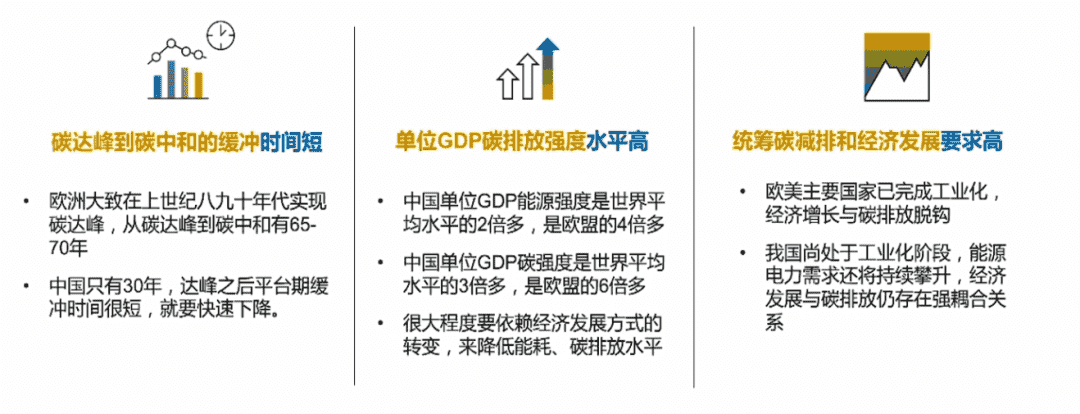 碳达峰到碳中和的缓冲时间短

• 欧洲大致在上世纪八九十年代实现碳达峰，从碳达峰到碳中和有65-70年

• 中国只有30年，达峰之后平台期缓冲时间很短，就要快速下降。

单位GDP碳排放强度水平高

• 中国单位GDP能源强度是世界平均水平的2倍多，是欧盟的4倍多

• 中国单位GDP碳强度是世界平均水平的3倍多，是欧盟的6倍多

• 很大程度要依赖经济发展方式的转变，来降低能耗、碳排放水平

统筹碳减排和经济发展要求高

• 欧美主要国家已完成工业化，经济增长与碳排放脱钩

• 我国尚处于工业化阶段，能源电力需求还将持续攀升，经济发展与碳排放仍存在强耦合关系